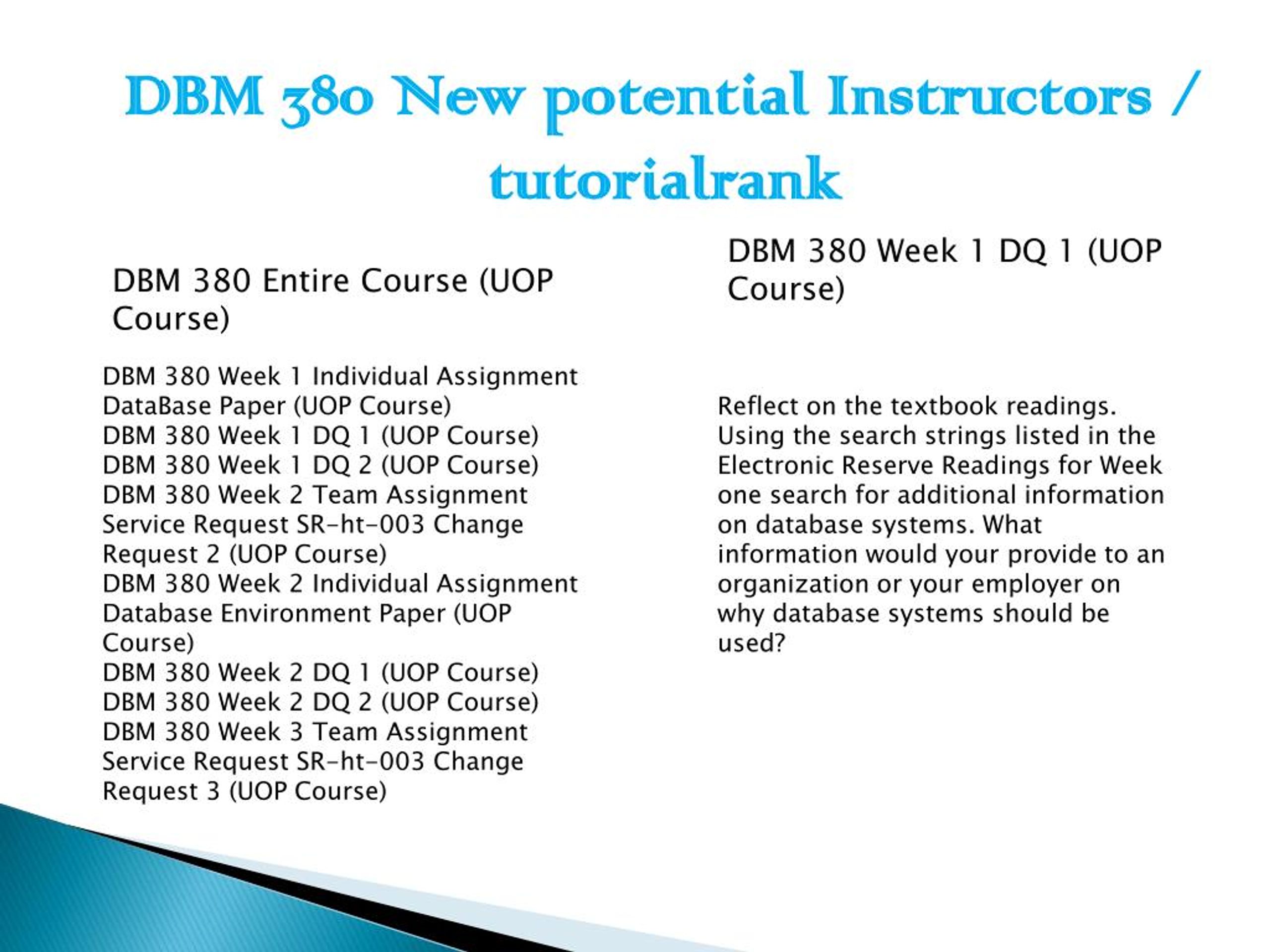 DBM 380 New potential Instructors / tutorialrank

DBM 380 Entire Course (UOP Course)

DBM 380 Week 1 Individual Assignment DataBase Paper (UOP Course)
DBM 380 Week 1 DQ 1 (UOP Course)
DBM 380 Week 1 DQ 2 (UOP Course)
DBM 380 Week 2 Team Assignment Service Request SR-ht-003 Change Request 2 (UOP Course)
DBM 380 Week 2 Individual Assignment Database Environment Paper (UOP Course)
DBM 380 Week 2 DQ 1 (UOP Course)
DBM 380 Week 2 DQ 2 (UOP Course)
DBM 380 Week 3 Team Assignment Service Request SR-ht-003 Change Request 3 (UOP Course)

DBM 380 Week 1 DQ 1 (UOP Course)

Reflect on the textbook readings. Using the search strings listed in the Electronic Reserve Readings for Week one search for additional information on database systems. What information would your provide to an organization or your employer on why database systems should be used?